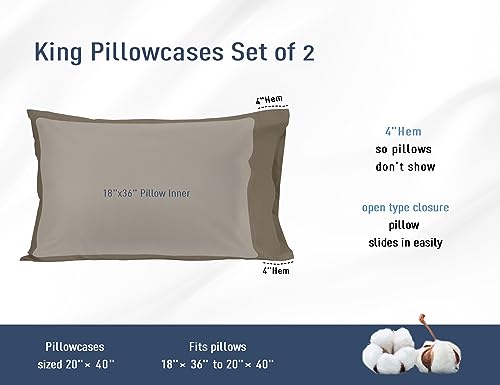 King Pillowcases Set of 2

4"Hem

18"x36" Pillow Inner

4"Hem

4"Hem
so pillows
don't show

open type closure
pillow
slides in easily

Pillowcases
sized 20"× 40"

Fits pillows
18"× 36" to 20"× 40"